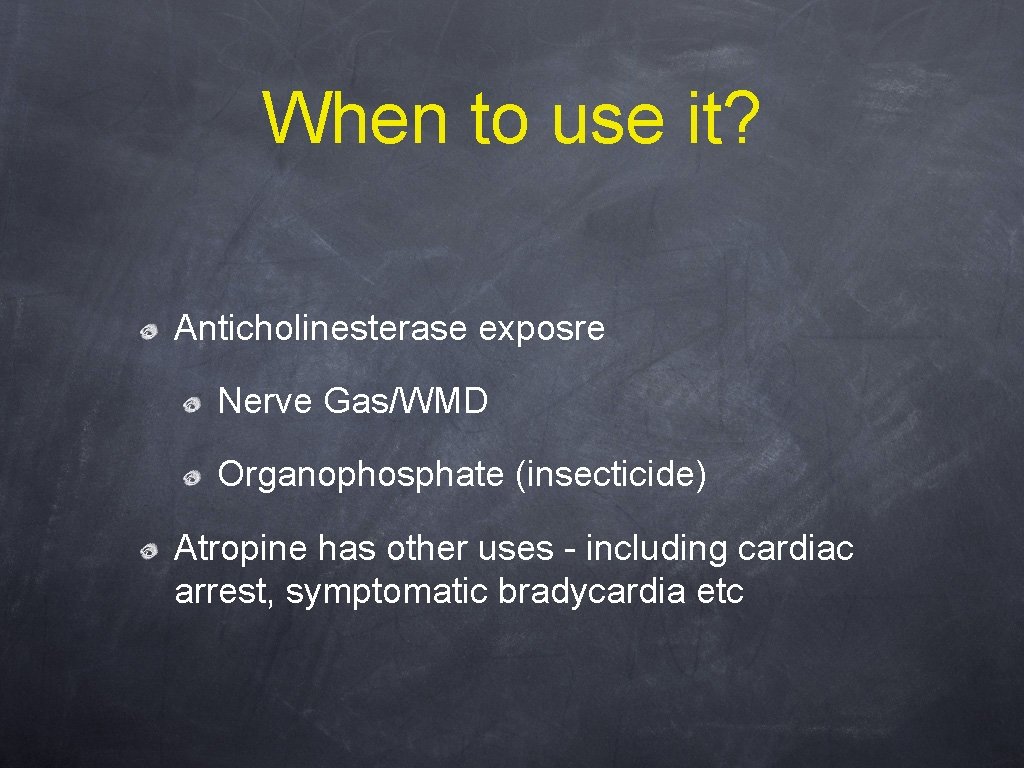 When to use it?

Anticholinesterase exposre

Nerve Gas/WMD

Organophosphate (insecticide)

Atropine has other uses - including cardiac arrest, symptomatic bradycardia etc